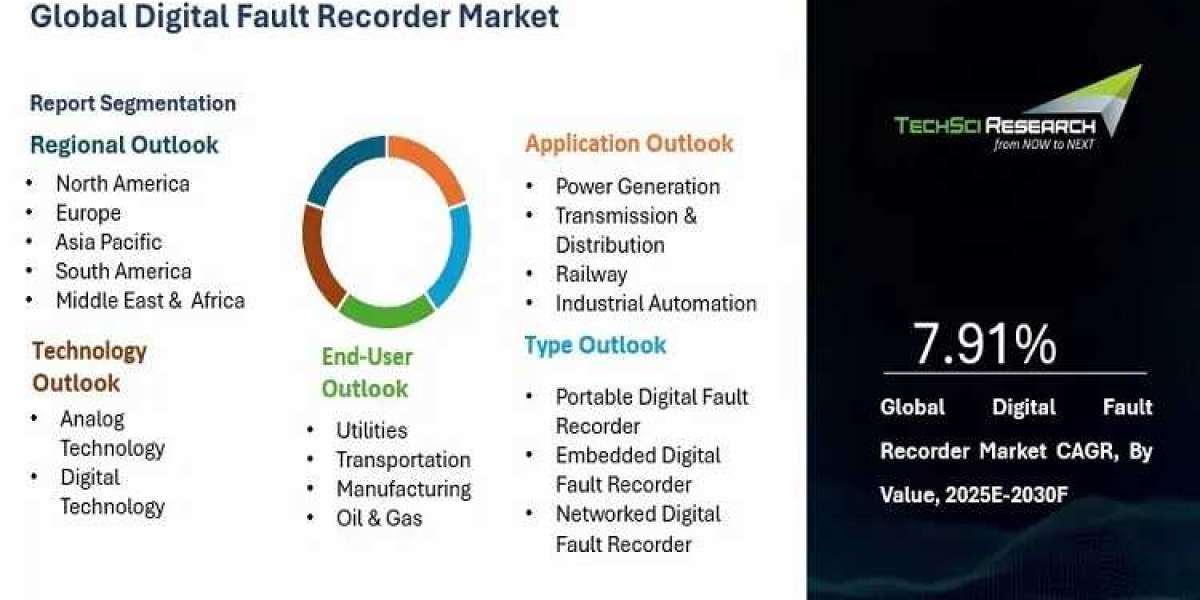 Global Digital Fault Recorder Market

Report Segmentation

Regional Outlook
• North America
• Europe
• Asia Pacific
• South America
• Middle East & Africa

Technology Outlook
• Analog Technology
• Digital Technology

End-User Outlook
• Utilities
• Transportation
• Manufacturing
• Oil & Gas

Application Outlook
• Power Generation
• Transmission & Distribution
• Railway
• Industrial Automation

Type Outlook
• Portable Digital Fault Recorder
• Embedded Digital Fault Recorder
• Networked Digital Fault Recorder

TECHSCI RESEARCH
from NOW to NEXT

7.91%

Global Digital Fault Recorder Market CAGR, By Value, 2025E-2030F